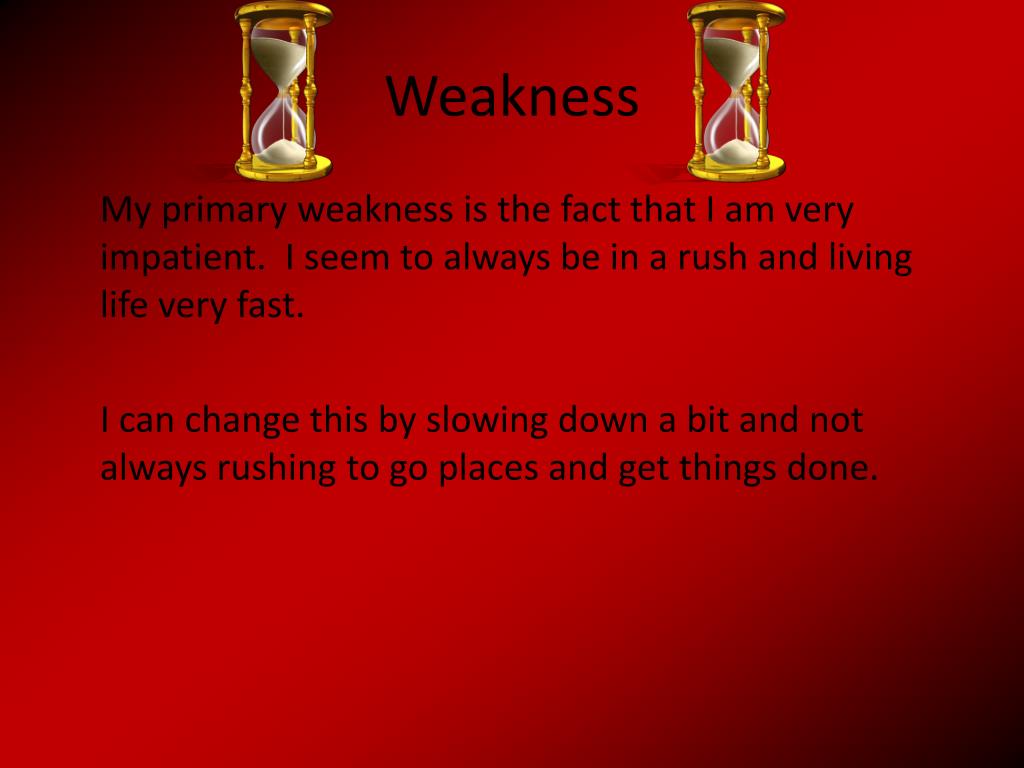 Weakness

My primary weakness is the fact that I am very impatient. I seem to always be in a rush and living life very fast.

I can change this by slowing down a bit and not always rushing to go places and get things done.